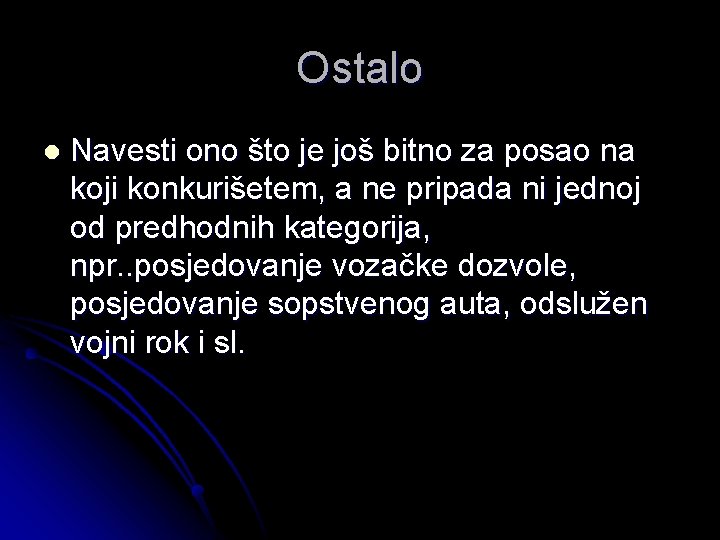 Ostalo

Navesti ono što je još bitno za posao na koji konkurišetem, a ne pripada ni jednoj od predhodnih kategorija, npr..posjedovanje vozačke dozvole, posjedovanje sopstvenog auta, odslužen vojni rok i sl.